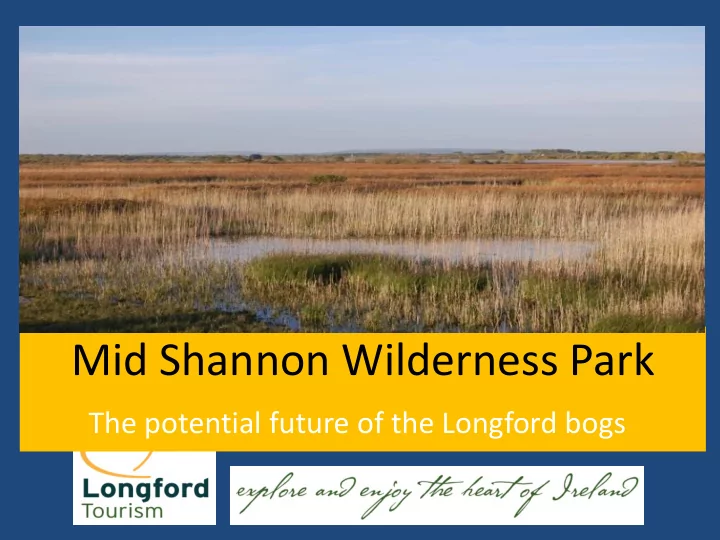 Mid Shannon Wilderness Park

The potential future of the Longford bogs

Longford Tourism

explore and enjoy the heart of Ireland